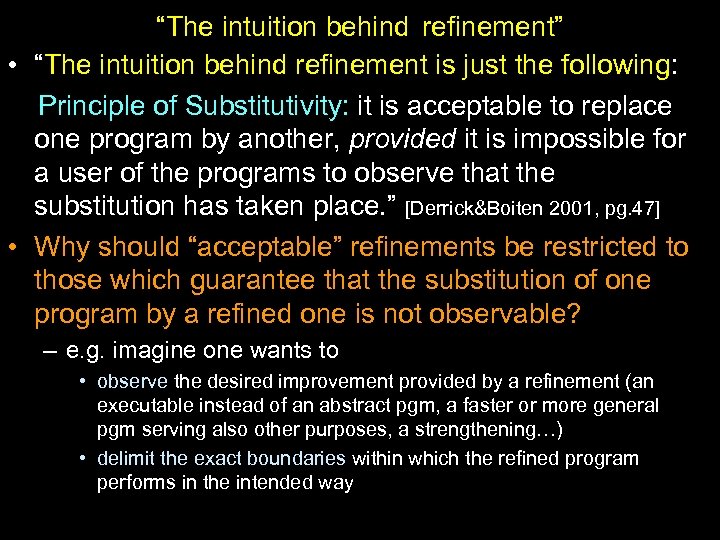 “The intuition behind refinement”

• “The intuition behind refinement is just the following:

Principle of Substitutivity: it is acceptable to replace one program by another, provided it is impossible for a user of the programs to observe that the substitution has taken place.” [Derrick&Boiten 2001, pg.47]

• Why should “acceptable” refinements be restricted to those which guarantee that the substitution of one program by a refined one is not observable?

– e.g. imagine one wants to

• observe the desired improvement provided by a refinement (an executable instead of an abstract pgm, a faster or more general pgm serving also other purposes, a strengthening…)

• delimit the exact boundaries within which the refined program performs in the intended way